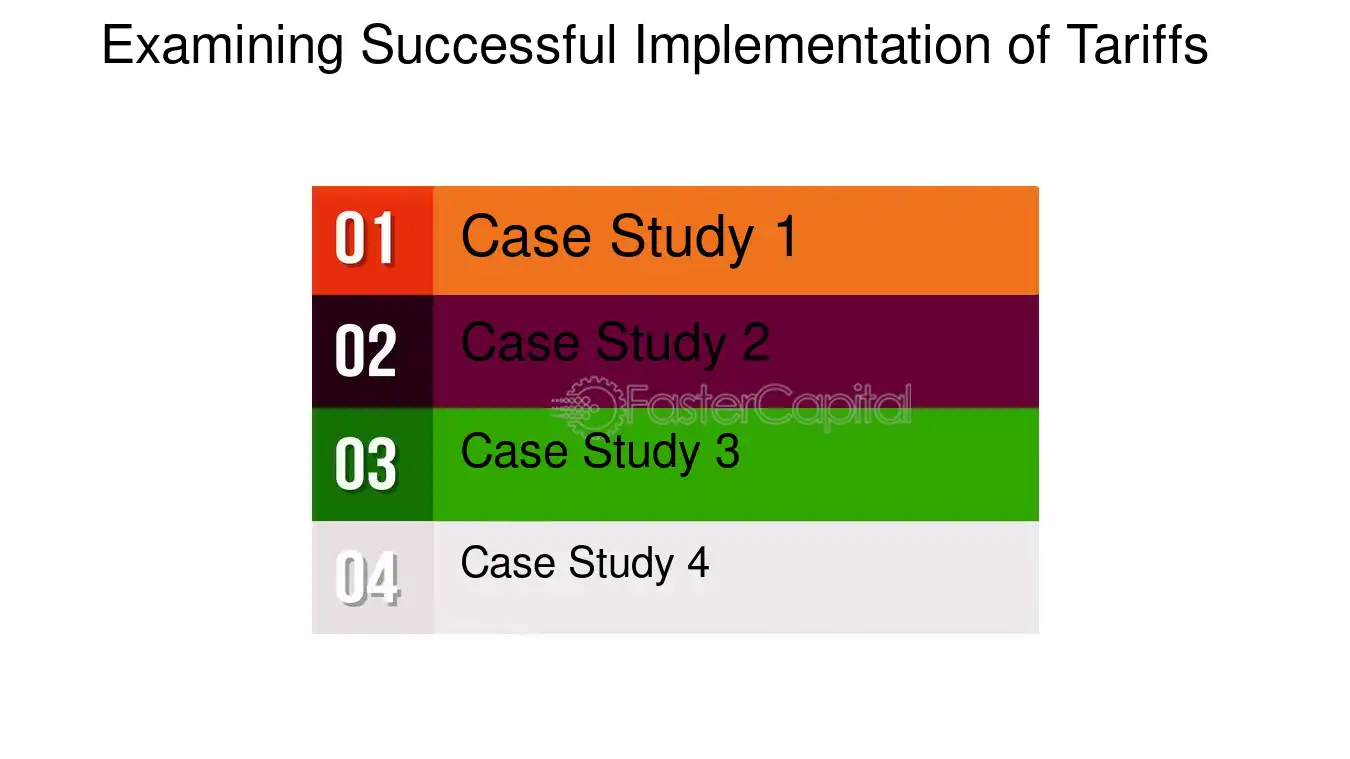 Examining Successful Implementation of Tariffs

01 Case Study 1

02 Case Study 2

03 Case Study 3

04 Case Study 4

FasterCapital